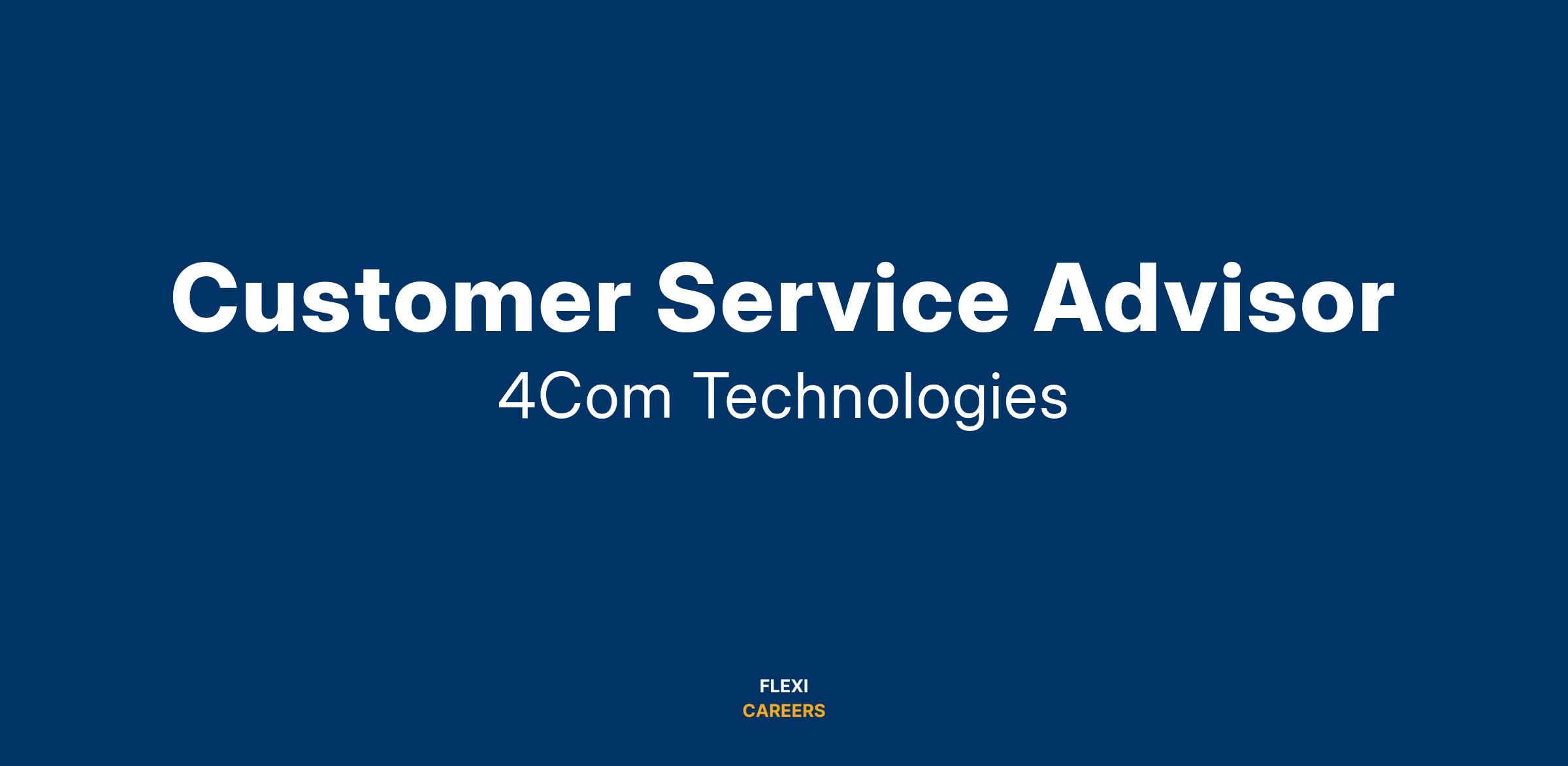 Customer Service Advisor
4Com Technologies

FLEXI
CAREERS